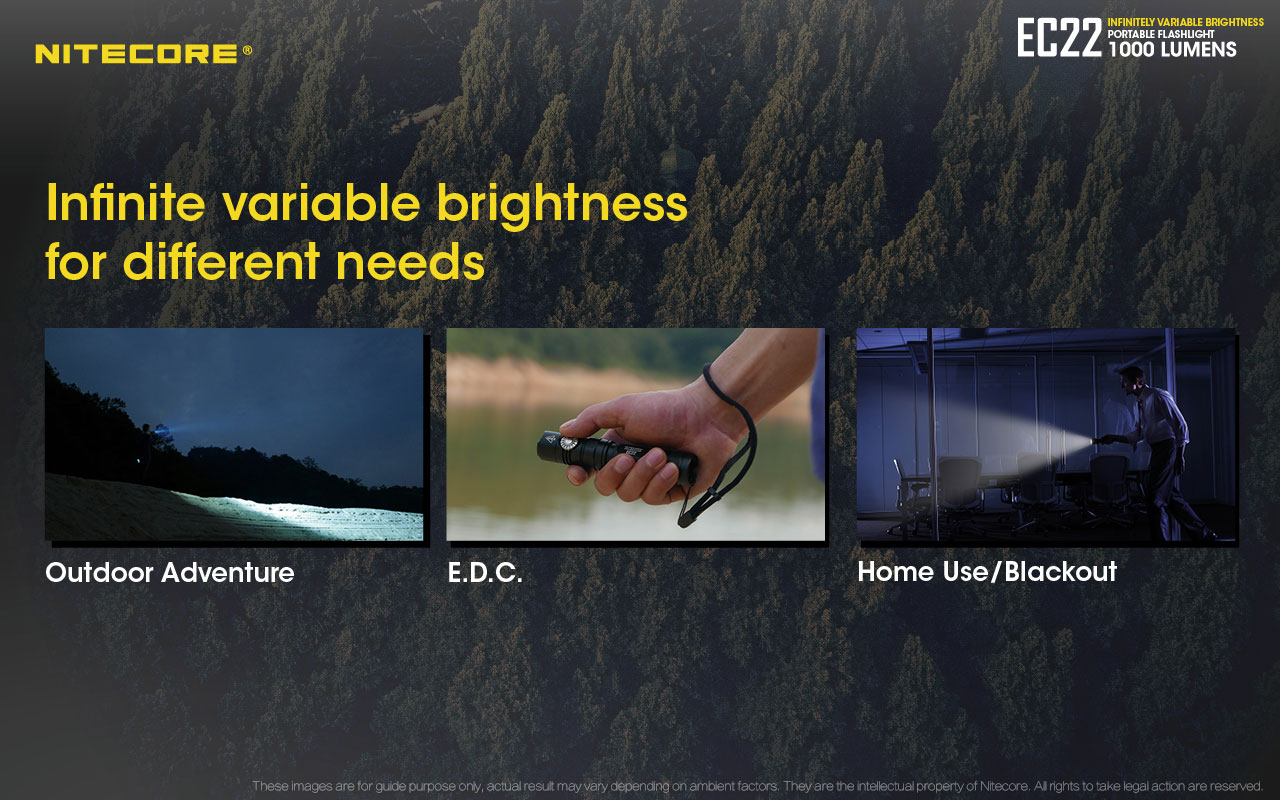 NITECORE®

EC22 INFINITELY VARIABLE BRIGHTNESS
PORTABLE FLASHLIGHT
1000 LUMENS

Infinite variable brightness for different needs

Outdoor Adventure

E.D.C.

Home Use/Blackout

These images are for guide purpose only, actual result may vary depending on ambient factors. They are the intellectual property of Nitecore. All rights to take legal action are reserved.